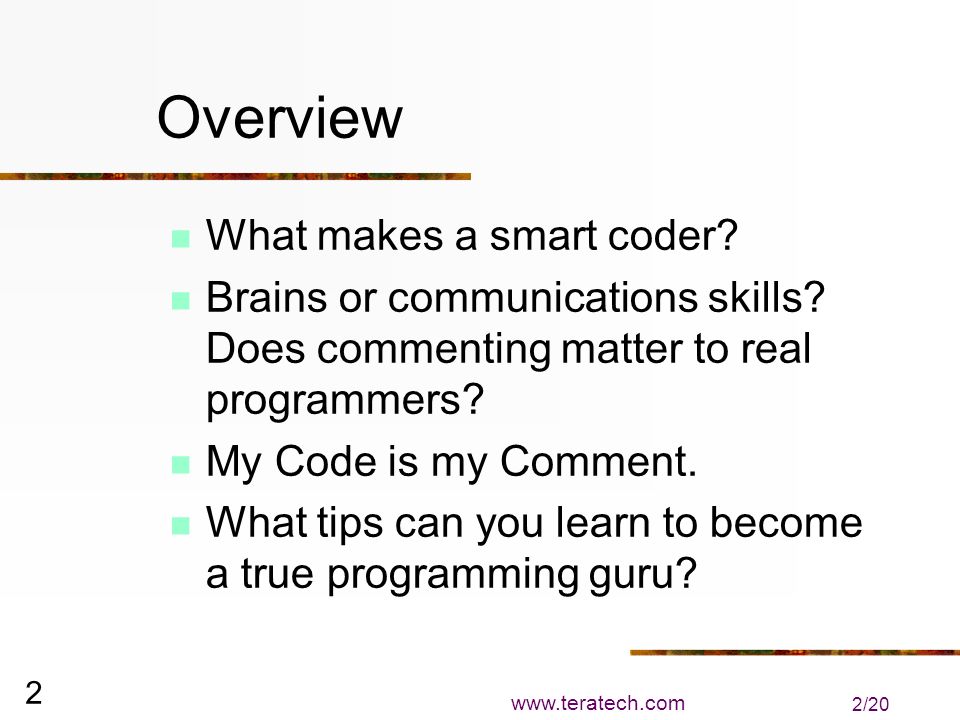 Overview

- What makes a smart coder?
- Brains or communications skills? Does commenting matter to real programmers?
- My Code is my Comment.
- What tips can you learn to become a true programming guru?

2

www.teratech.com

2/20